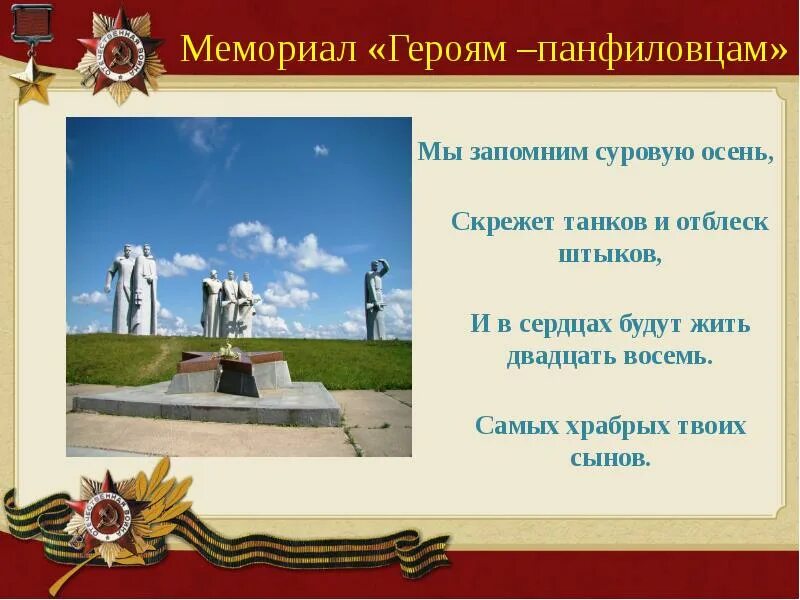 Мемориал «Героям –панфиловцам»

Мы запомним суровую осень,

Скрежет танков и отблеск штыков,

И в сердцах будут жить двадцать восемь.

Самых храбрых твоих сынов.